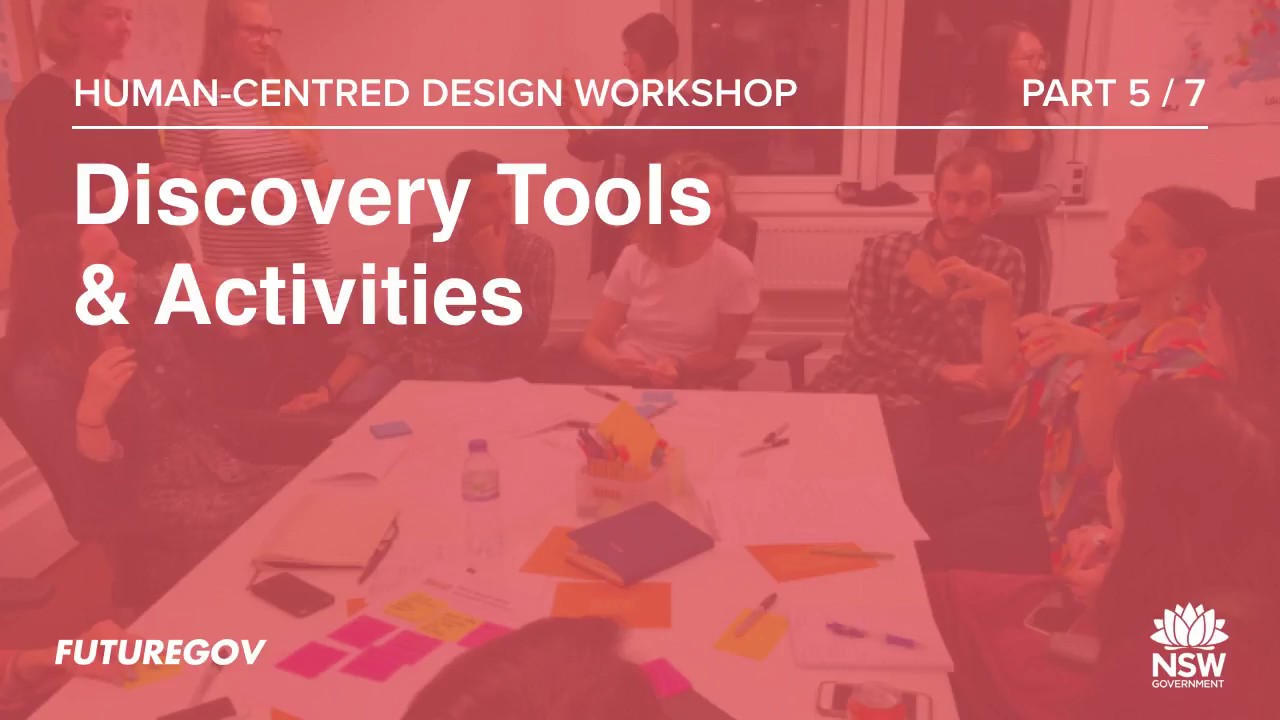 HUMAN-CENTRED DESIGN WORKSHOP

PART 5 / 7

Discovery Tools & Activities

FUTUREGOV

NSW GOVERNMENT